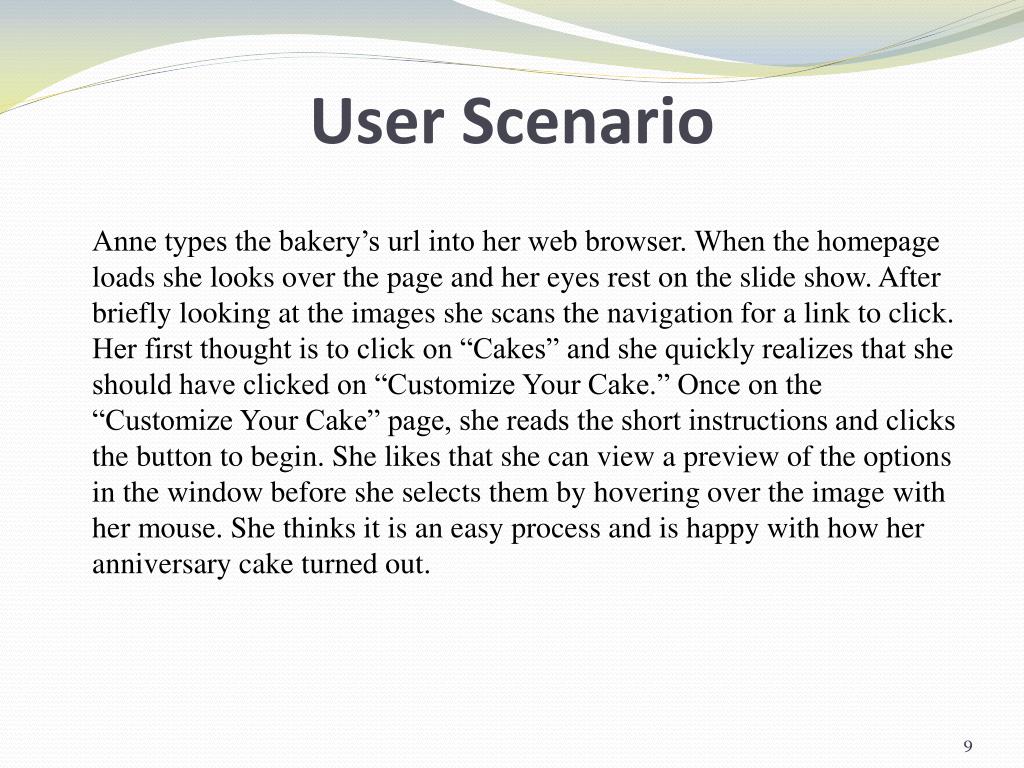 User Scenario

Anne types the bakery’s url into her web browser. When the homepage loads she looks over the page and her eyes rest on the slide show. After briefly looking at the images she scans the navigation for a link to click. Her first thought is to click on “Cakes” and she quickly realizes that she should have clicked on “Customize Your Cake.” Once on the “Customize Your Cake” page, she reads the short instructions and clicks the button to begin. She likes that she can view a preview of the options in the window before she selects them by hovering over the image with her mouse. She thinks it is an easy process and is happy with how her anniversary cake turned out.

9